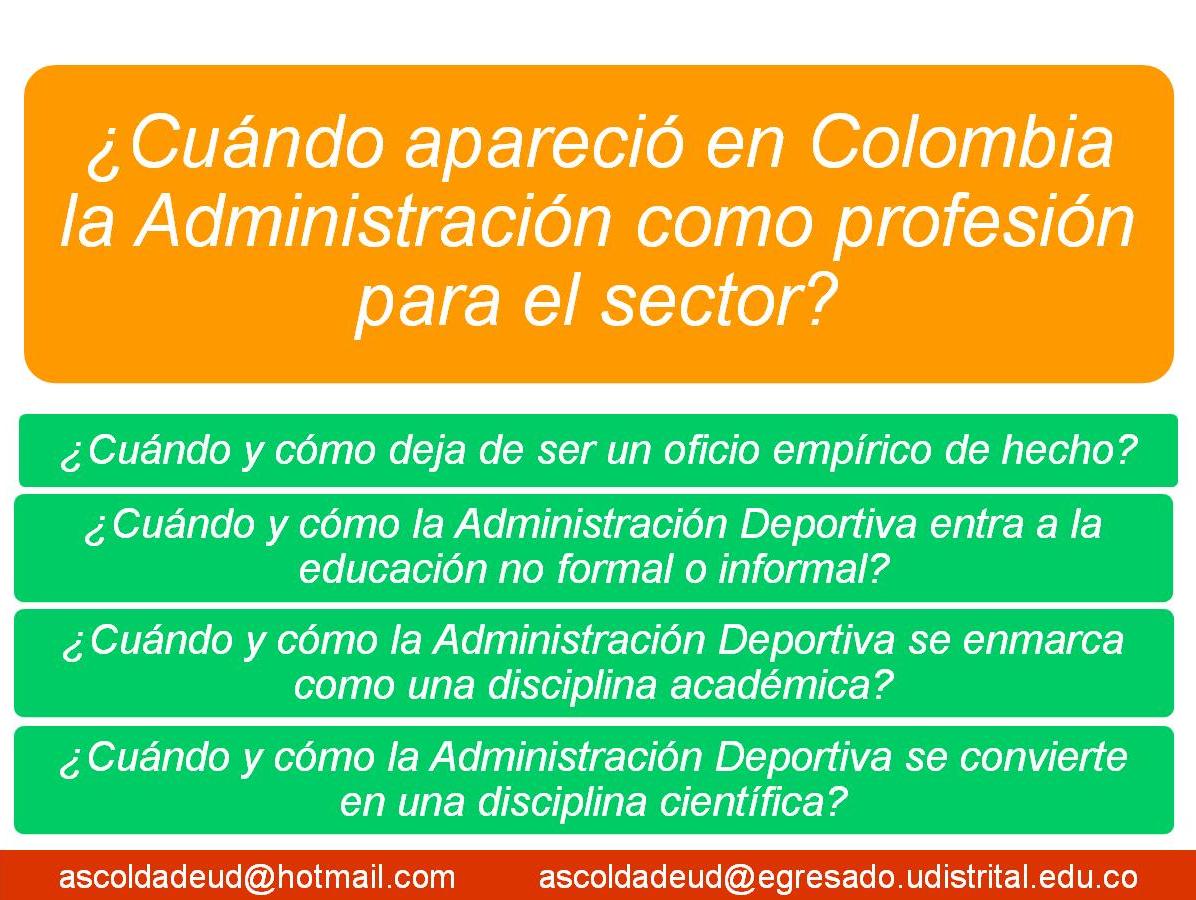 ¿Cuándo apareció en Colombia la Administración como profesión para el sector?

¿Cuándo y cómo deja de ser un oficio empírico de hecho?

¿Cuándo y cómo la Administración Deportiva entra a la educación no formal o informal?

¿Cuándo y cómo la Administración Deportiva se enmarca como una disciplina académica?

¿Cuándo y cómo la Administración Deportiva se convierte en una disciplina científica?

ascoldadeud@hotmail.com ascoldadeud@egresado.udistrital.edu.co